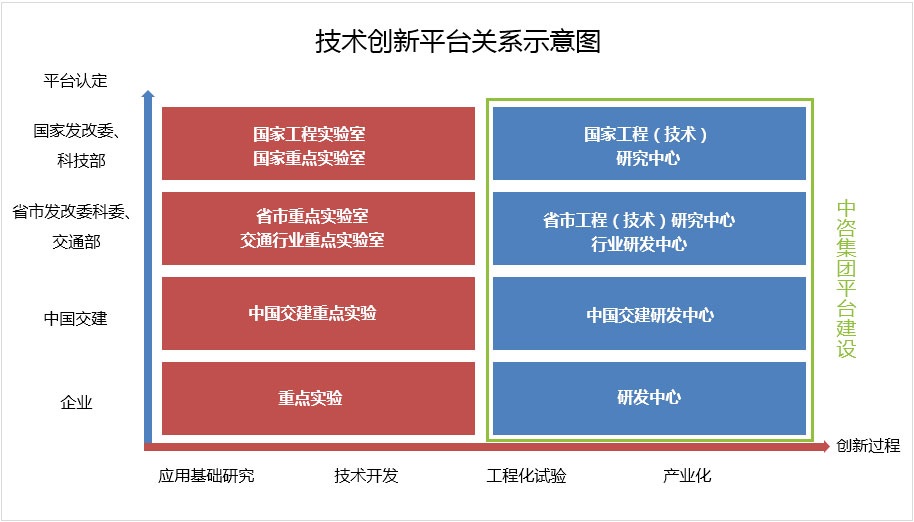 技术创新平台关系示意图

平台认定

国家发改委、科技部

省市发改委科委、交通部

中国交建

企业

国家工程实验室
国家重点实验室

省市重点实验室
交通行业重点实验室

中国交建重点实验

重点实验

国家工程（技术）
研究中心

省市工程（技术）研究中心
行业研发中心

中国交建研发中心

研发中心

中咨集团平台建设

创新过程

应用基础研究　技术开发　工程化试验　产业化